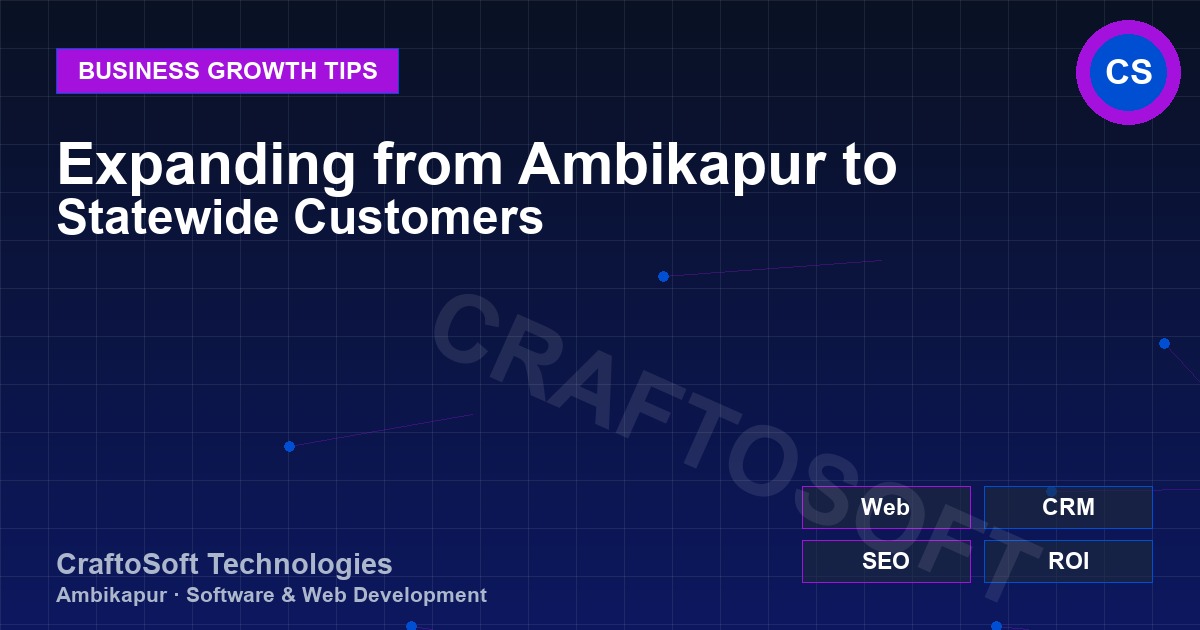 BUSINESS GROWTH TIPS

CS

Expanding from Ambikapur to Statewide Customers

CRAFTOSOFT

Web
CRM
SEO
ROI

CraftoSoft Technologies
Ambikapur · Software & Web Development